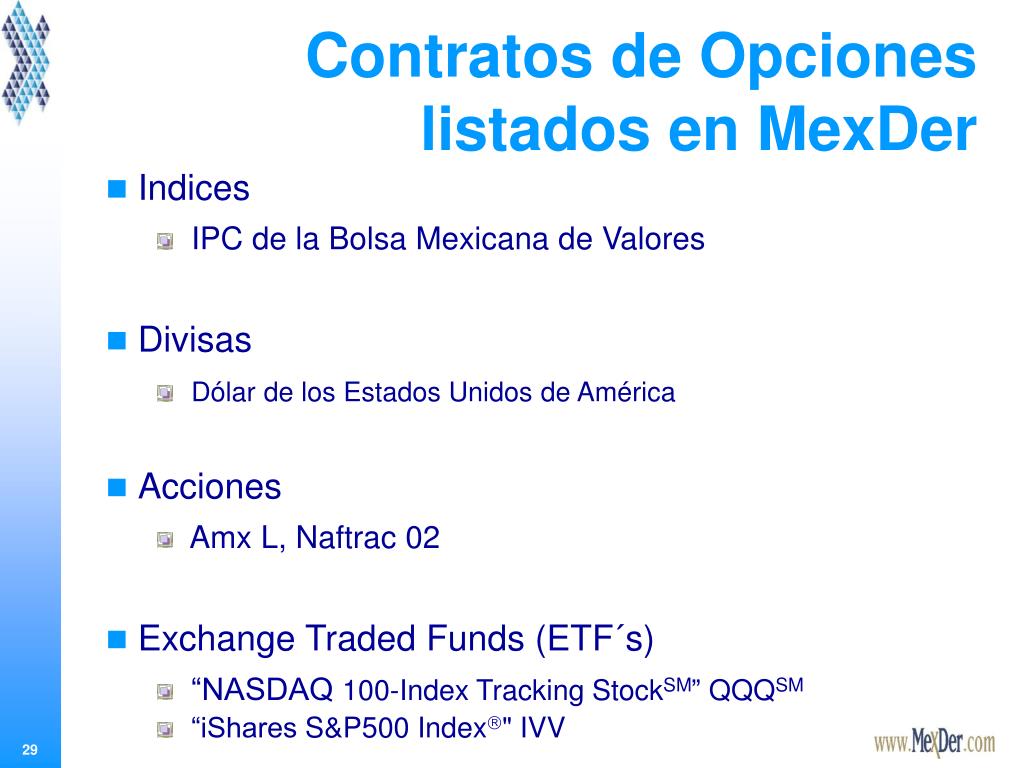 Contratos de Opciones listados en MexDer

Indices

IPC de la Bolsa Mexicana de Valores

Divisas

Dólar de los Estados Unidos de América

Acciones

Amx L, Naftrac 02

Exchange Traded Funds (ETF´s)

“NASDAQ 100-Index Tracking Stock$^{SM}$” QQQ$^{SM}$

“iShares S&P500 Index®" IVV

29

www.MexDer.com